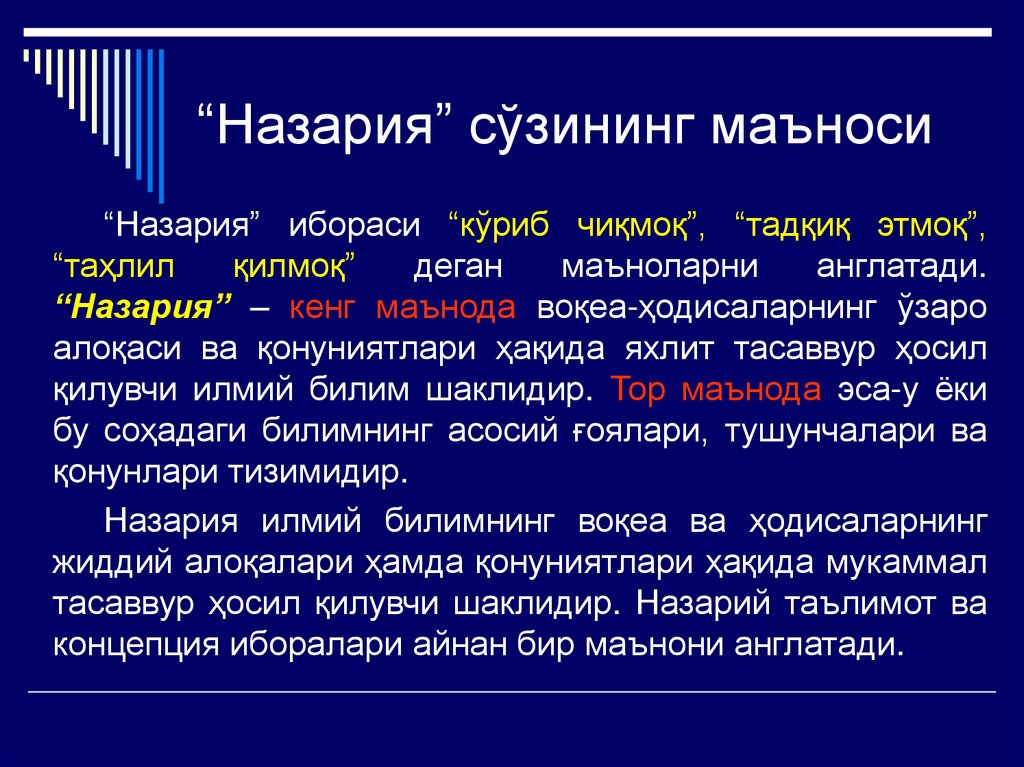 “Назария” сўзининг маъноси

“Назария” ибораси “кўриб чиқмоқ”, “тадқиқ этмоқ”, “таҳлил қилмоқ” деган маъноларни англатади. “Назария” – кенг маънода воқеа-ҳодисаларнинг ўзаро алоқаси ва қонуниятлари ҳақида яхлит тасаввур ҳосил қилувчи илмий билим шаклидир. Тор маънода эса-у ёки бу соҳадаги билимнинг асосий ғоялари, тушунчалари ва қонунлари тизимидир.

Назария илмий билимнинг воқеа ва ҳодисаларнинг жиддий алоқалари ҳамда қонуниятлари ҳақида мукаммал тасаввур ҳосил қилувчи шаклидир. Назарий таълимот ва концепция иборалари айнан бир маънони англатади.